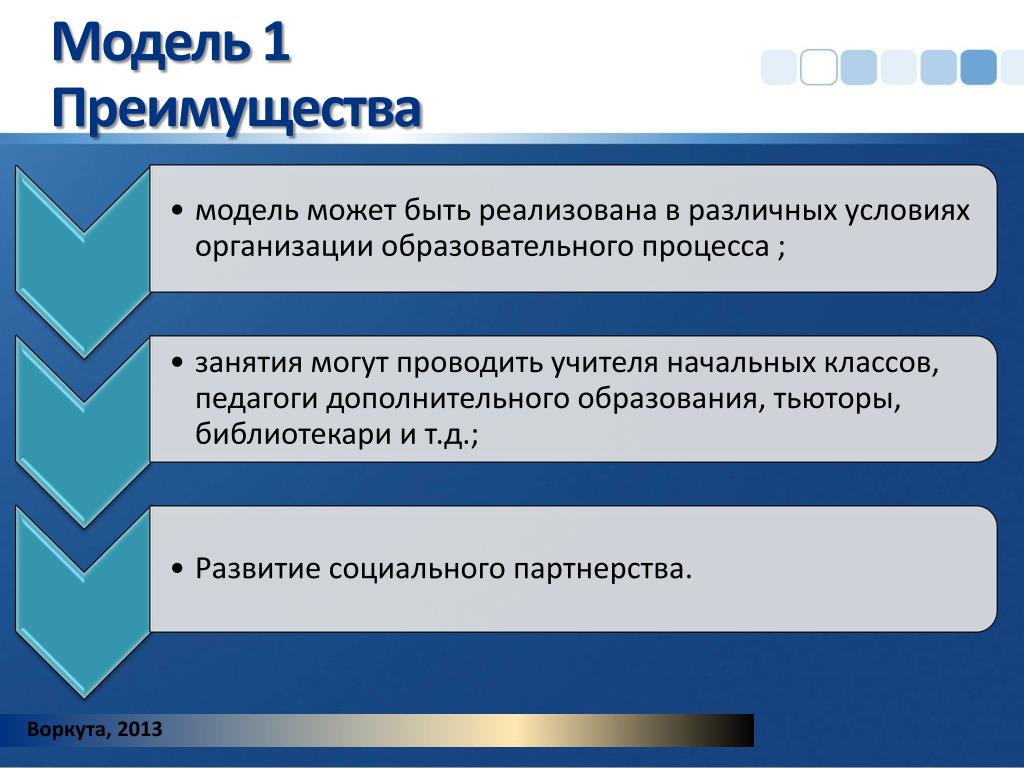 Модель 1
Преимущества

• модель может быть реализована в различных условиях организации образовательного процесса ;

• занятия могут проводить учителя начальных классов, педагоги дополнительного образования, тьюторы, библиотекари и т.д.;

• Развитие социального партнерства.

Воркута, 2013